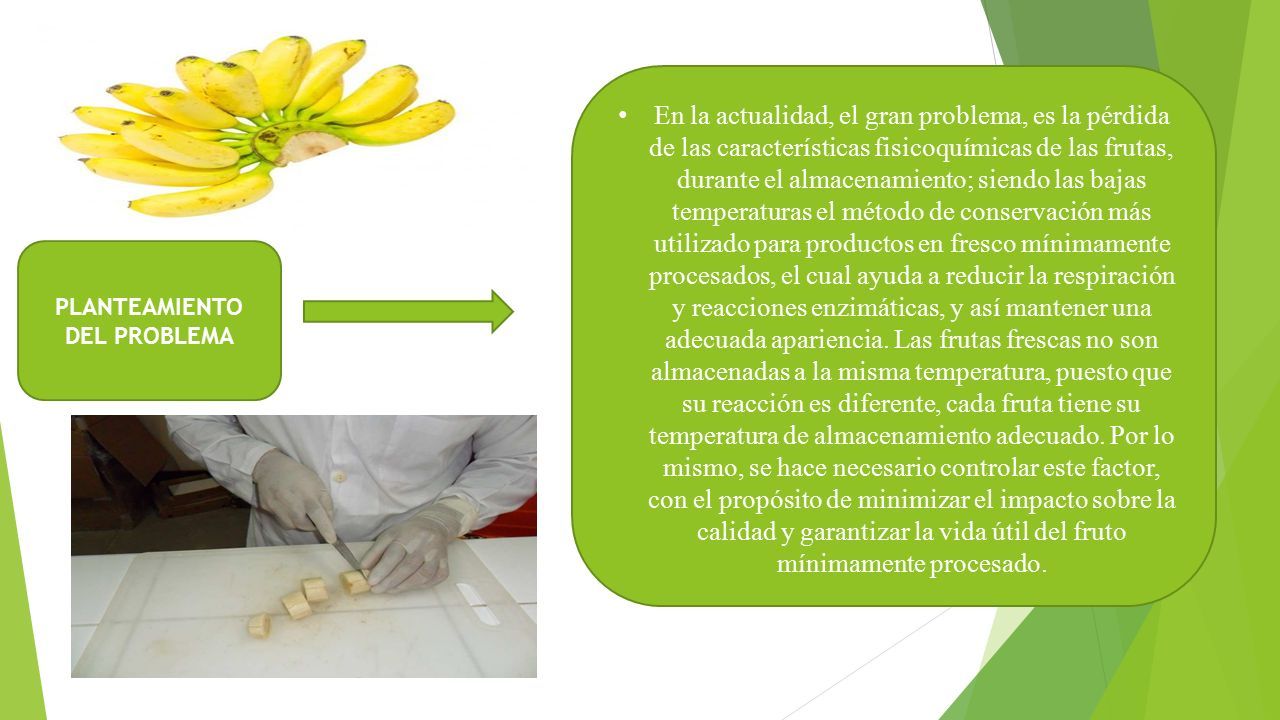 PLANTEAMIENTO DEL PROBLEMA

• En la actualidad, el gran problema, es la pérdida de las características fisicoquímicas de las frutas, durante el almacenamiento; siendo las bajas temperaturas el método de conservación más utilizado para productos en fresco mínimamente procesados, el cual ayuda a reducir la respiración y reacciones enzimáticas, y así mantener una adecuada apariencia. Las frutas frescas no son almacenadas a la misma temperatura, puesto que su reacción es diferente, cada fruta tiene su temperatura de almacenamiento adecuado. Por lo mismo, se hace necesario controlar este factor, con el propósito de minimizar el impacto sobre la calidad y garantizar la vida útil del fruto mínimamente procesado.